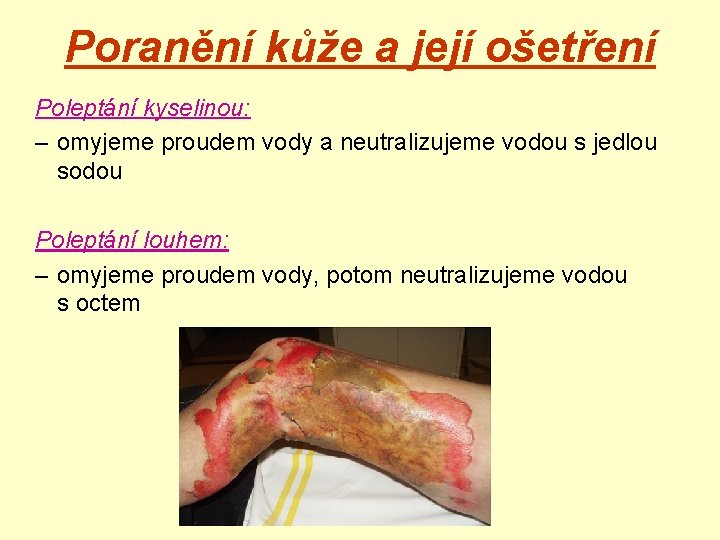 Poranění kůže a její ošetření

Poleptání kyselinou:

– omyjeme proudem vody a neutralizujeme vodou s jedlou sodou

Poleptání louhem:

– omyjeme proudem vody, potom neutralizujeme vodou s octem